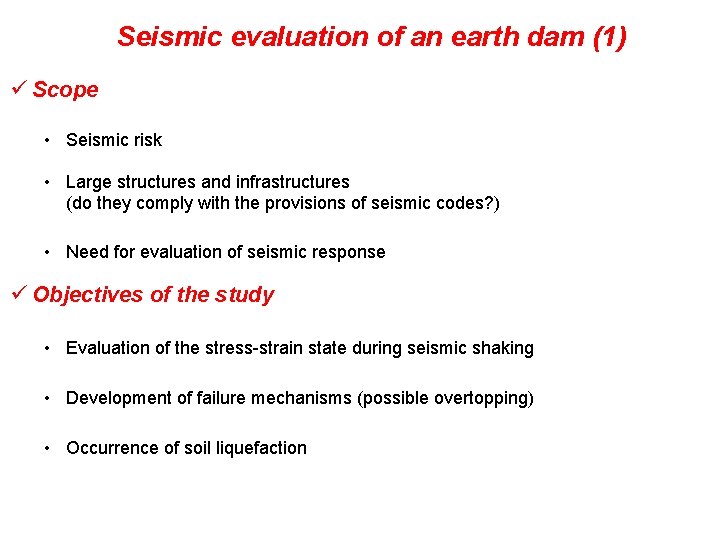 Seismic evaluation of an earth dam (1)

✓ Scope

• Seismic risk

• Large structures and infrastructures
(do they comply with the provisions of seismic codes?)

• Need for evaluation of seismic response

✓ Objectives of the study

• Evaluation of the stress-strain state during seismic shaking

• Development of failure mechanisms (possible overtopping)

• Occurrence of soil liquefaction